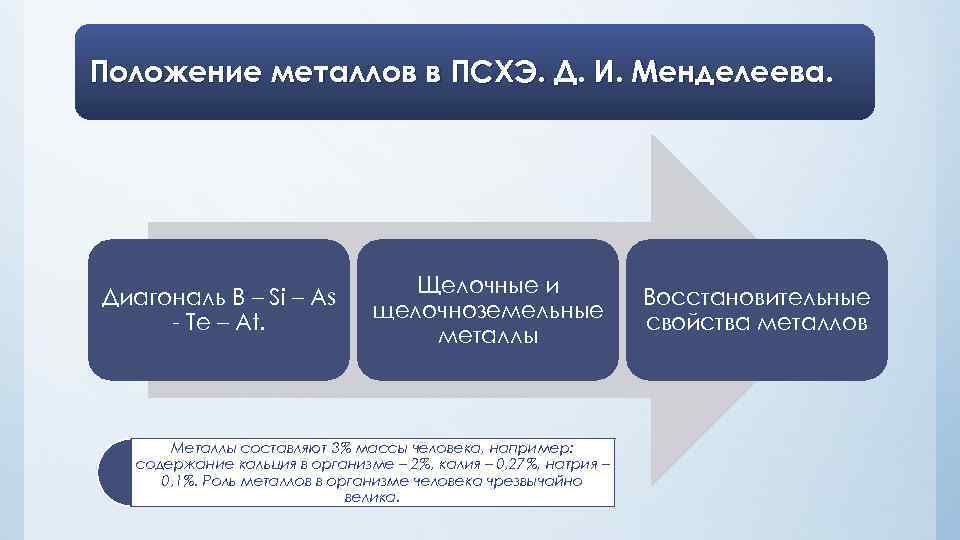 Положение металлов в ПСХЭ. Д. И. Менделеева.

Диагональ B – Si – As - Te – At.

Щелочные и щелочноземельные металлы

Восстановительные свойства металлов

Металлы составляют 3% массы человека, например: содержание кальция в организме – 2%, калия – 0,27%, натрия – 0,1%. Роль металлов в организме человека чрезвычайно велика.